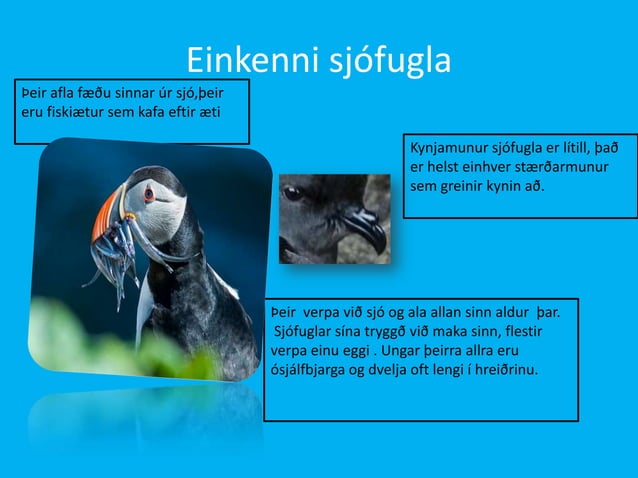 Einkenni sjófugla

Þeir afla fæðu sinnar úr sjó,þeir eru fiskiætur sem kafa eftir æti

Kynjamunur sjófugla er lítill, það er helst einhver stærðarmunur sem greinir kynin að.

Þeir verpa við sjó og ala allan sinn aldur þar. Sjófuglar sína tryggð við maka sinn, flestir verpa einu eggi . Ungar þeirra allra eru ósjálfbjarga og dvelja oft lengi í hreiðrinu.